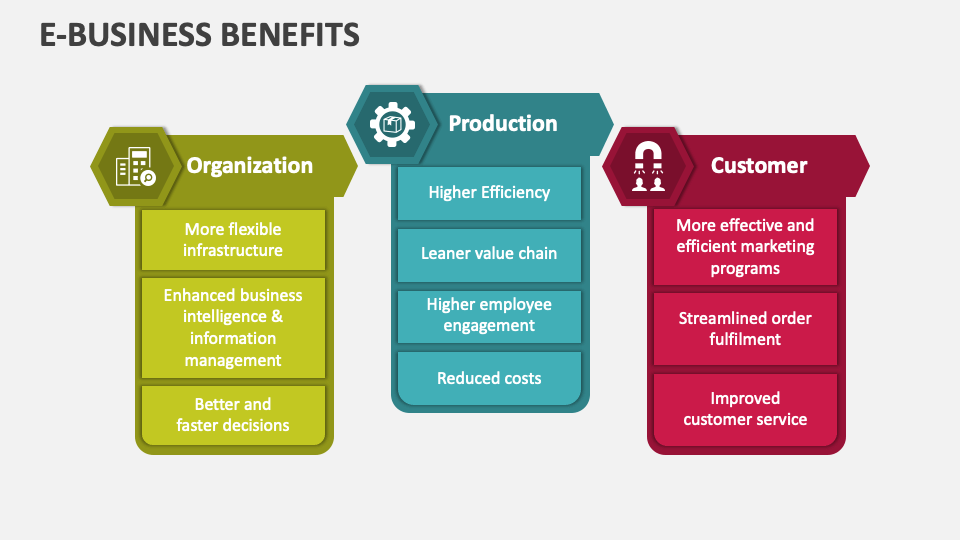 E-BUSINESS BENEFITS

Organization

More flexible infrastructure

Enhanced business intelligence & information management

Better and faster decisions

Production

Higher Efficiency

Leaner value chain

Higher employee engagement

Reduced costs

Customer

More effective and efficient marketing programs

Streamlined order fulfilment

Improved customer service